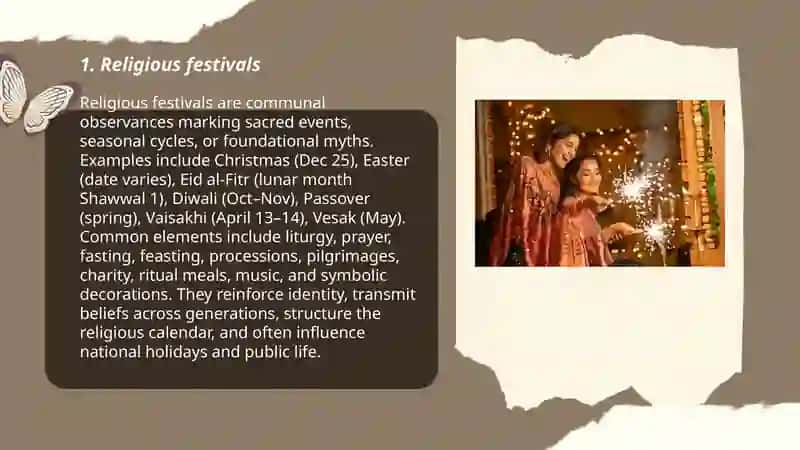 1. Religious festivals

Religious festivals are communal observances marking sacred events, seasonal cycles, or foundational myths. Examples include Christmas (Dec 25), Easter (date varies), Eid al-Fitr (lunar month Shawwal 1), Diwali (Oct–Nov), Passover (spring), Vaisakhi (April 13–14), Vesak (May). Common elements include liturgy, prayer, fasting, feasting, processions, pilgrimages, charity, ritual meals, music, and symbolic decorations. They reinforce identity, transmit beliefs across generations, structure the religious calendar, and often influence national holidays and public life.